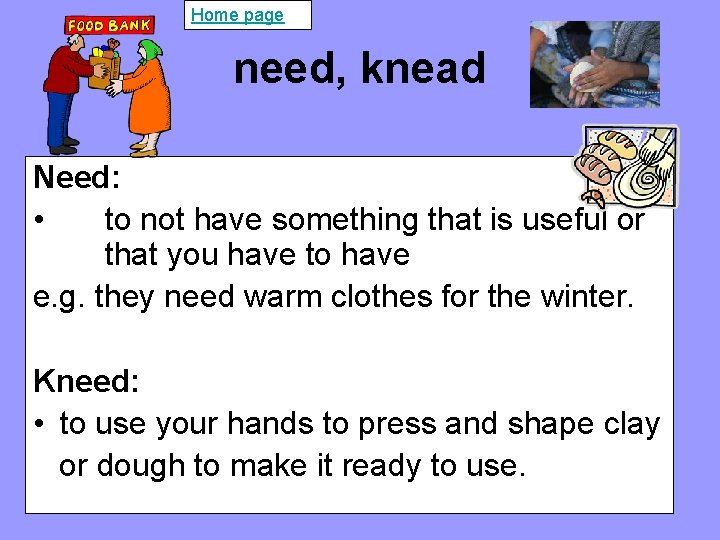 Home page

FOOD BANK

need, knead

Need:

• to not have something that is useful or that you have to have

e.g. they need warm clothes for the winter.

Kneed:

• to use your hands to press and shape clay or dough to make it ready to use.